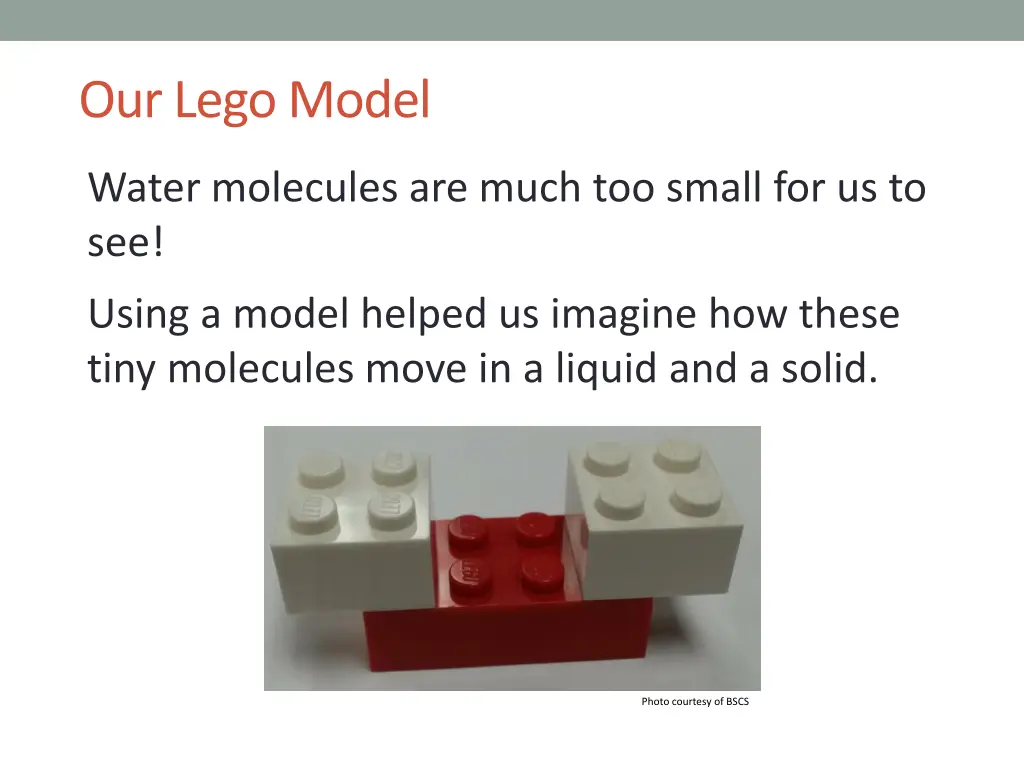 Our Lego Model

Water molecules are much too small for us to see!

Using a model helped us imagine how these tiny molecules move in a liquid and a solid.

Photo courtesy of BSCS